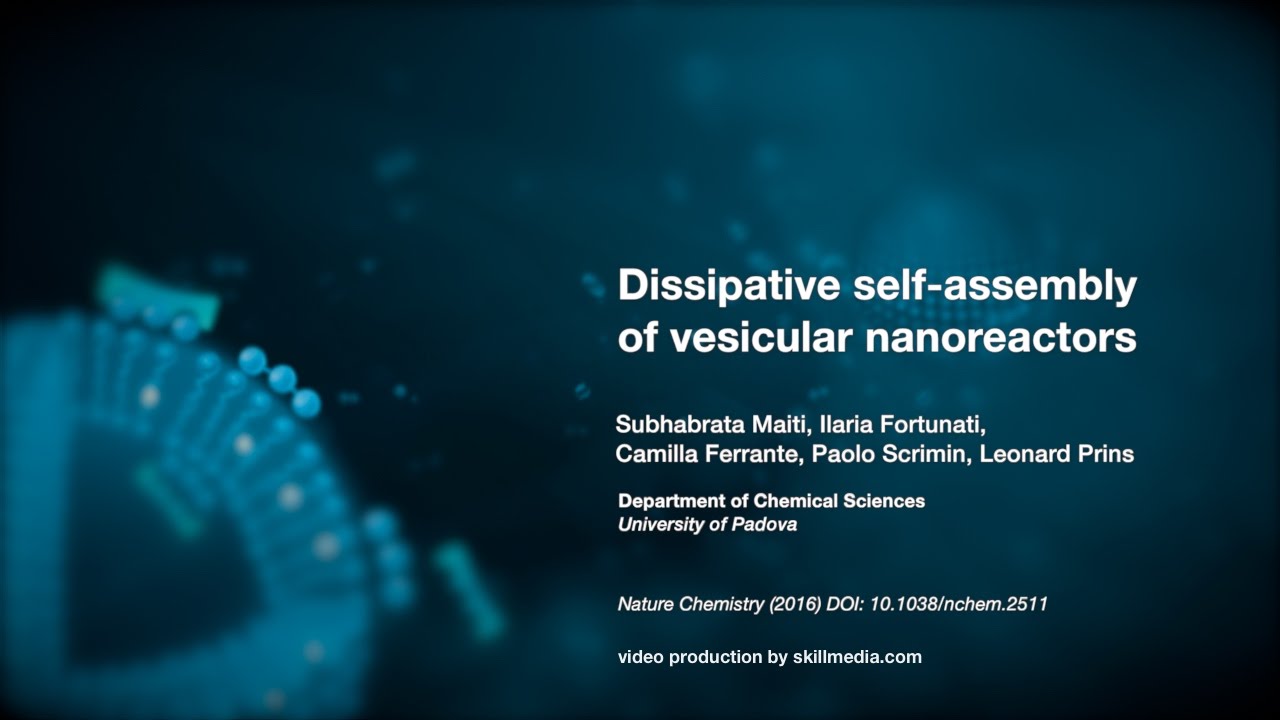 Dissipative self-assembly of vesicular nanoreactors

Subhabrata Maiti, Ilaria Fortunati, Camilla Ferrante, Paolo Scrimin, Leonard Prins

Department of Chemical Sciences
University of Padova

Nature Chemistry (2016) DOI: 10.1038/nchem.2511

video production by skillmedia.com